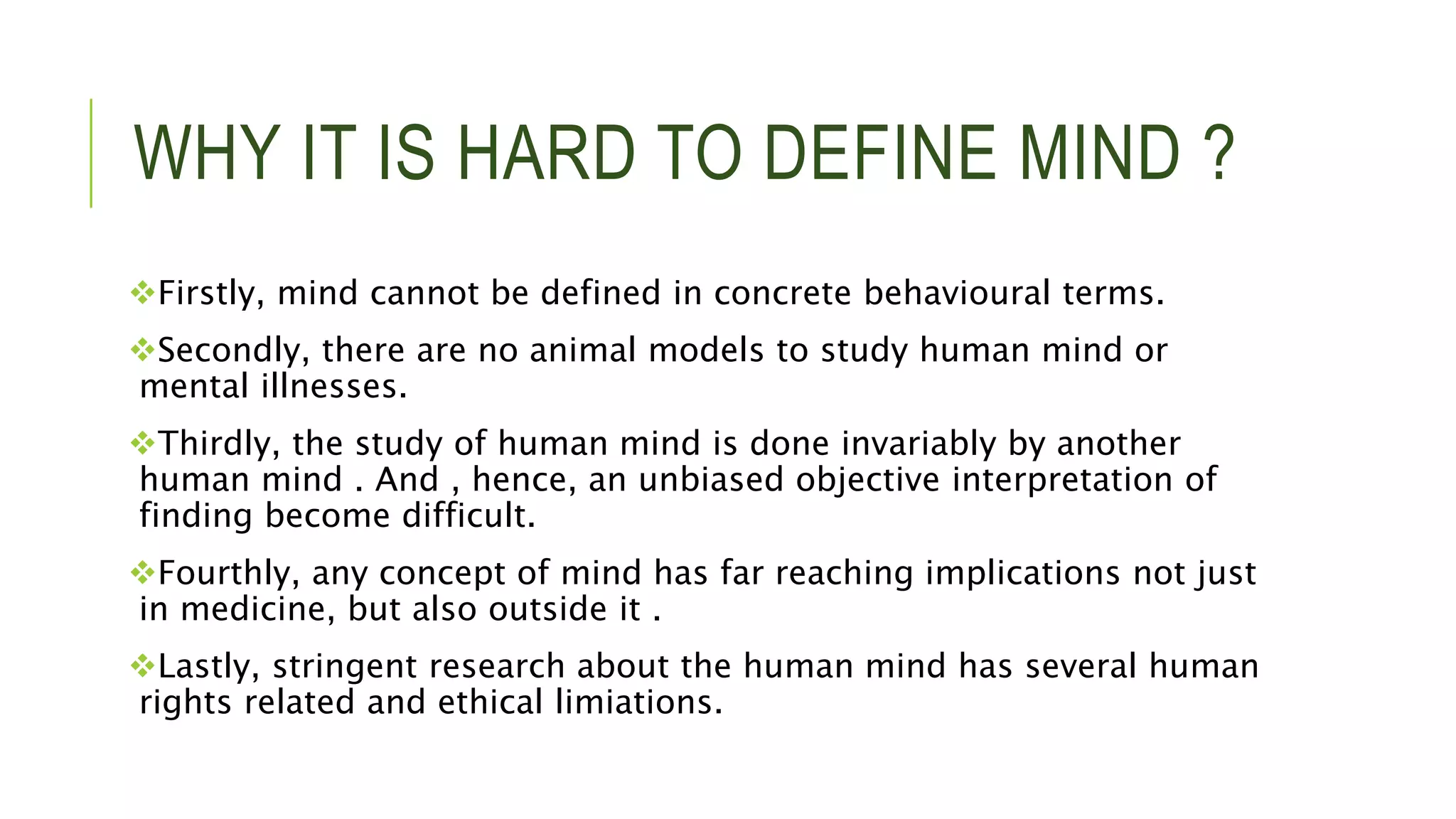 WHY IT IS HARD TO DEFINE MIND ?

❖Firstly, mind cannot be defined in concrete behavioural terms.

❖Secondly, there are no animal models to study human mind or mental illnesses.

❖Thirdly, the study of human mind is done invariably by another human mind . And , hence, an unbiased objective interpretation of finding become difficult.

❖Fourthly, any concept of mind has far reaching implications not just in medicine, but also outside it .

❖Lastly, stringent research about the human mind has several human rights related and ethical limiations.